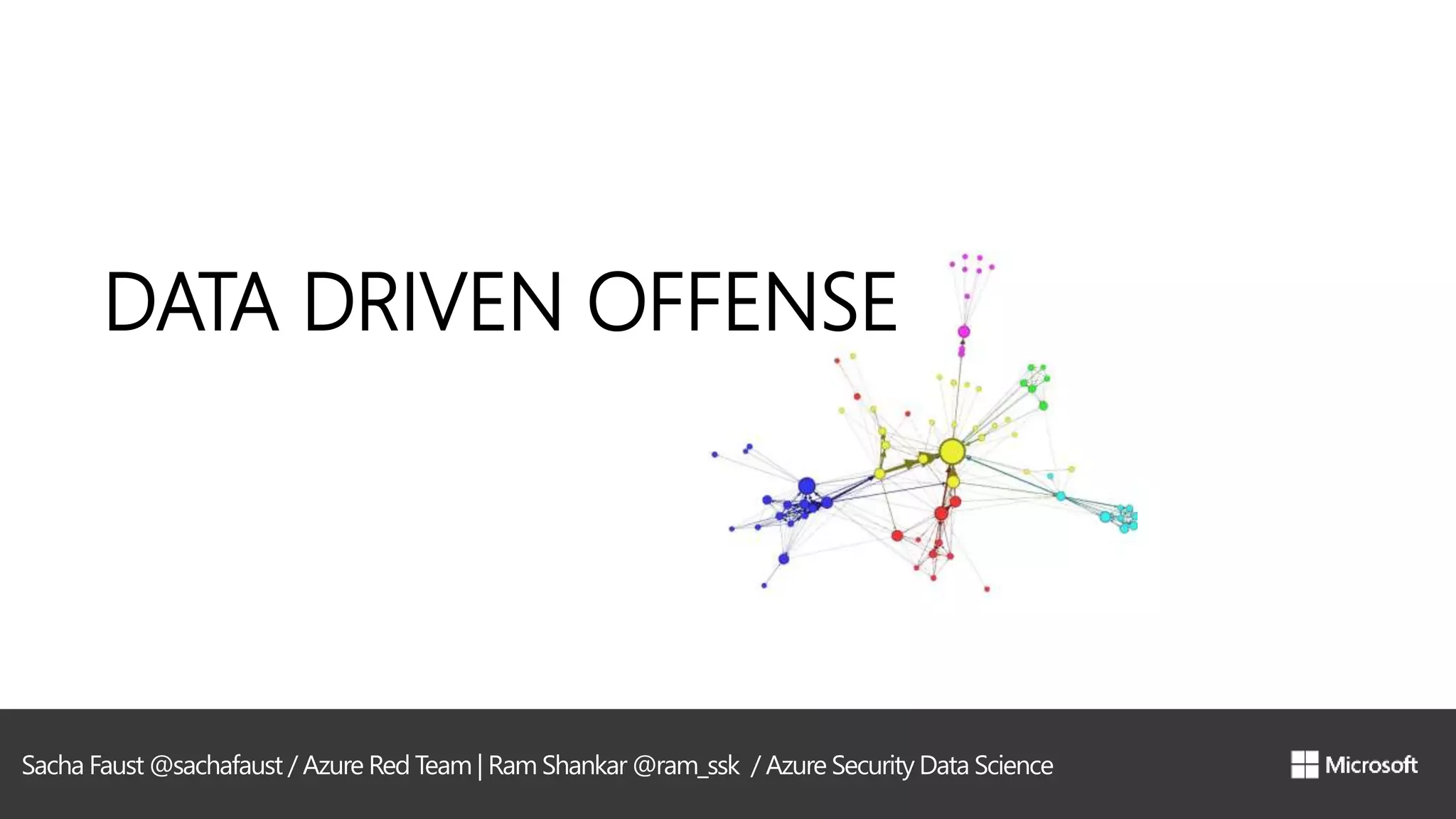 DATA DRIVEN OFFENSE

Sacha Faust @sachafaust / Azure Red Team | Ram Shankar @ram_ssk / Azure Security Data Science

Microsoft